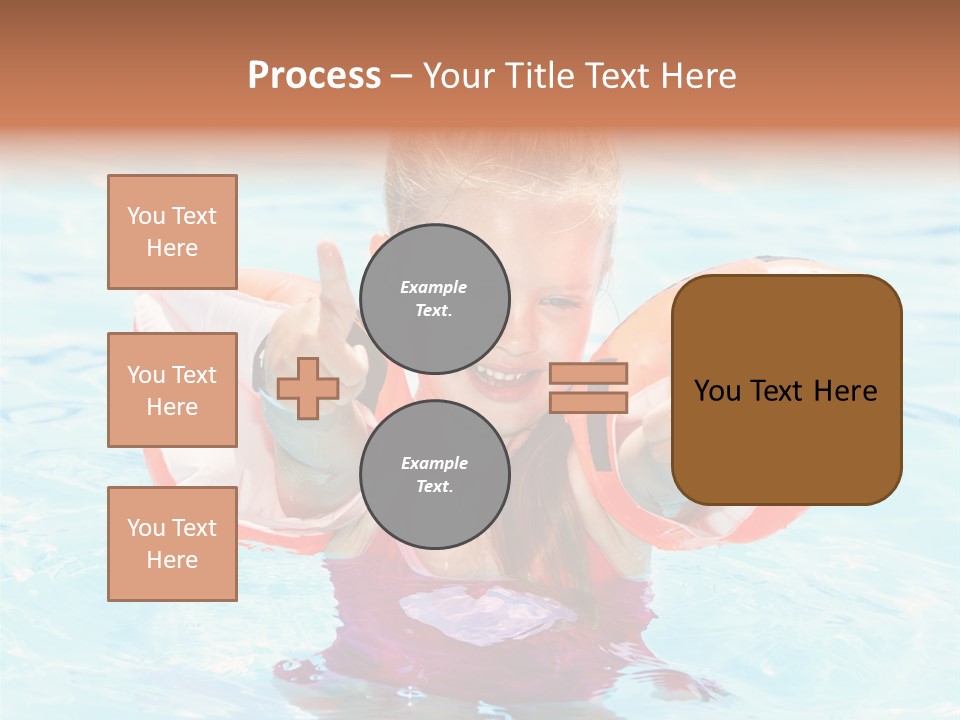 Process – Your Title Text Here

You Text Here

You Text Here

You Text Here

Example Text.

Example Text.

You Text Here